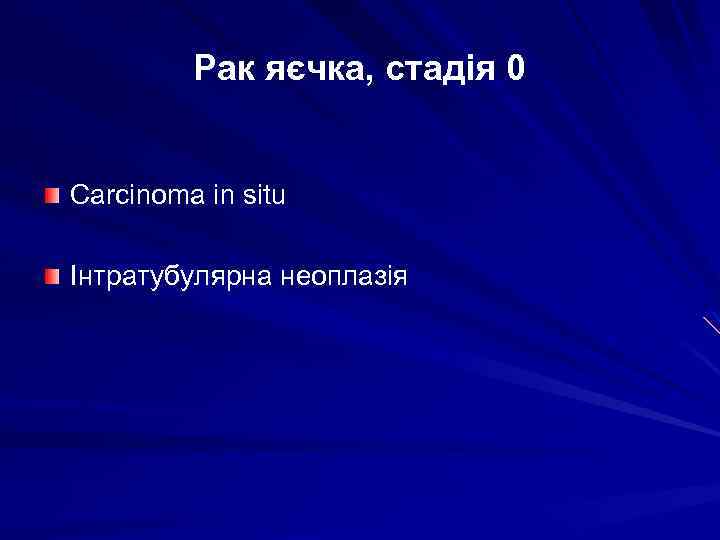 Рак яєчка, стадія 0

Carcinoma in situ

Інтратубулярна неоплазія